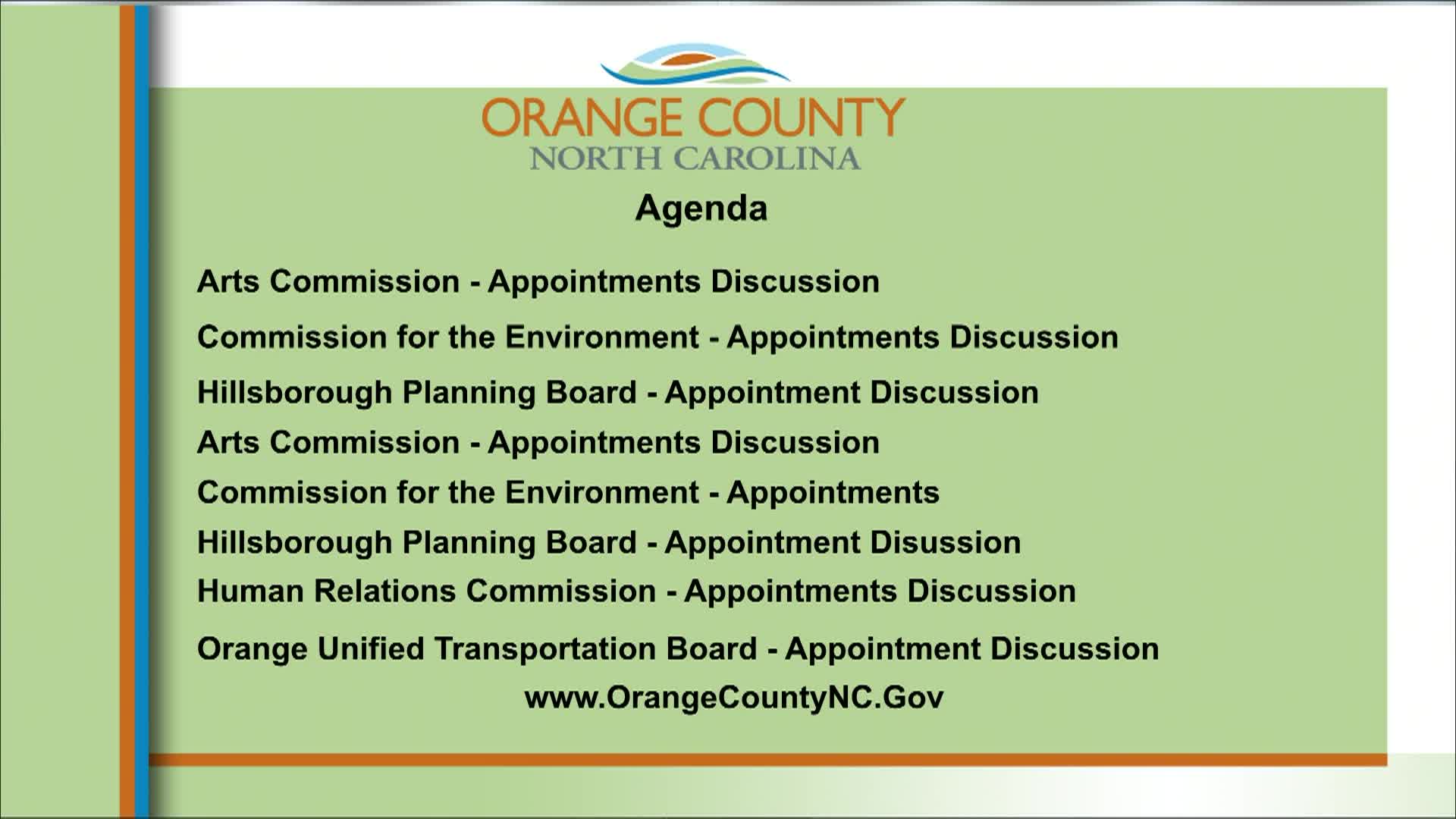 ORANGE COUNTY
NORTH CAROLINA

Agenda

Arts Commission - Appointments Discussion

Commission for the Environment - Appointments Discussion

Hillsborough Planning Board - Appointment Discussion

Arts Commission - Appointments Discussion

Commission for the Environment - Appointments

Hillsborough Planning Board - Appointment Disussion

Human Relations Commission - Appointments Discussion

Orange Unified Transportation Board - Appointment Discussion

www.OrangeCountyNC.Gov